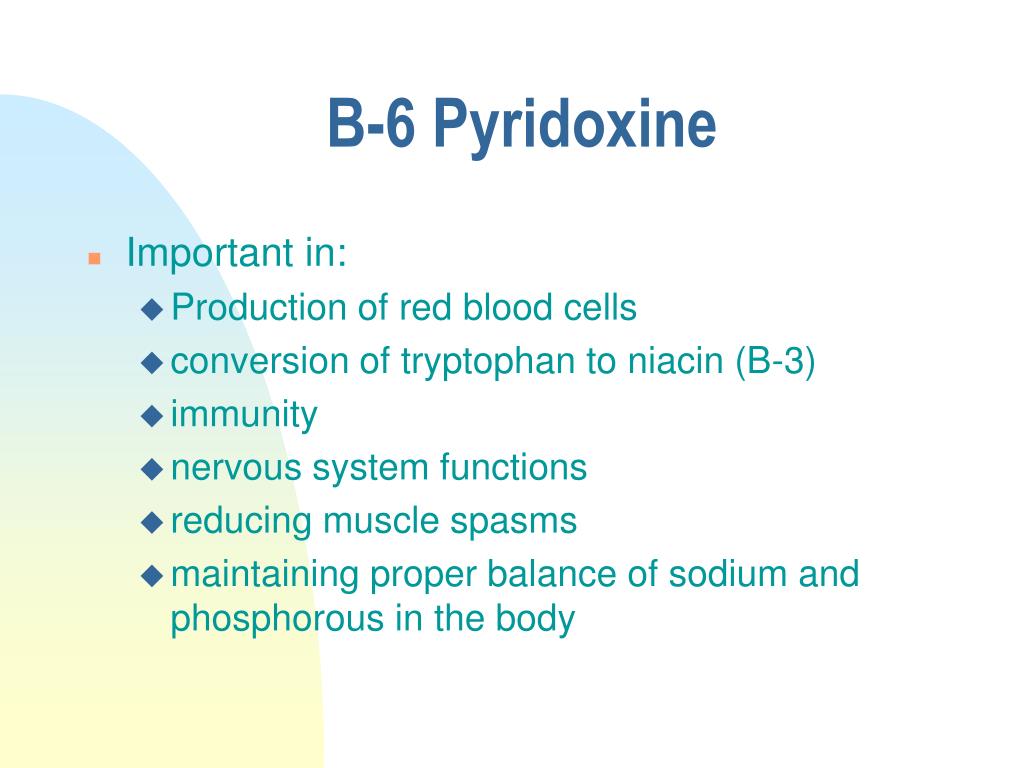 B-6 Pyridoxine

Important in:

Production of red blood cells

conversion of tryptophan to niacin (B-3)

immunity

nervous system functions

reducing muscle spasms

maintaining proper balance of sodium and phosphorous in the body